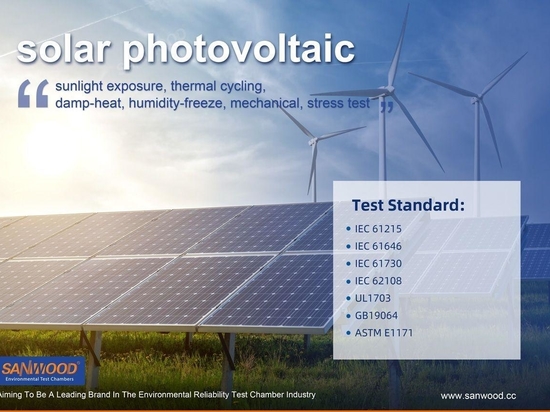 solar photovoltaic

“ sunlight exposure, thermal cycling, damp-heat, humidity-freeze, mechanical, stress test ”

Test Standard:
• IEC 61215
• IEC 61646
• IEC 61730
• IEC 62108
• UL1703
• GB19064
• ASTM E1171

SANWOOD®
Environmental Test Chambers

Aiming To Be A Leading Brand In The Environmental Reliability Test Chamber Industry

www.sanwood.cc